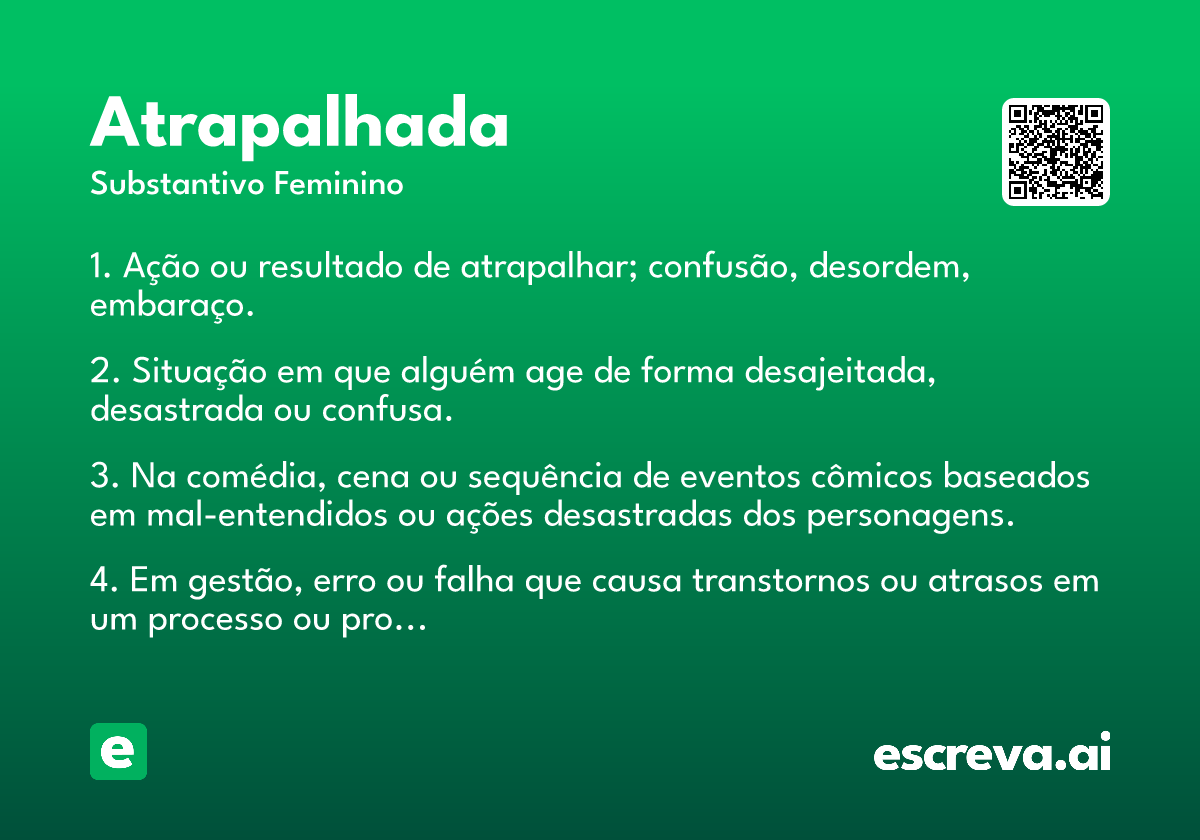 Atrapalhada
Substantivo Feminino

1. Ação ou resultado de atrapalhar; confusão, desordem, embaraço.

2. Situação em que alguém age de forma desajeitada, desastrada ou confusa.

3. Na comédia, cena ou sequência de eventos cômicos baseados em mal-entendidos ou ações desastradas dos personagens.

4. Em gestão, erro ou falha que causa transtornos ou atrasos em um processo ou pro…

e

escreva.ai